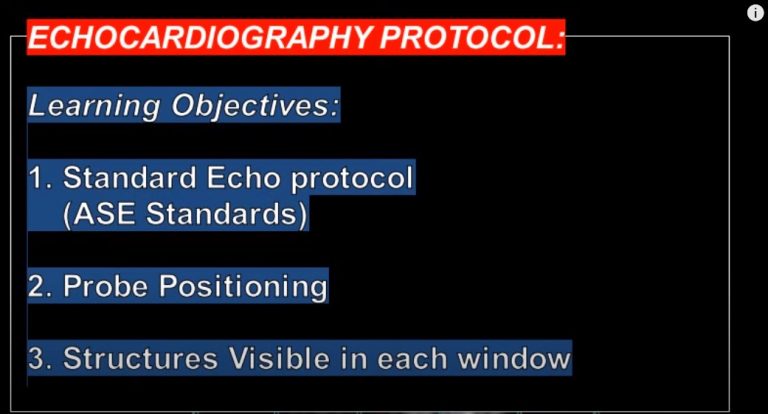 ECHOCARDIOGRAPHY PROTOCOL:

Learning Objectives:

1. Standard Echo protocol (ASE Standards)

2. Probe Positioning

3. Structures Visible in each window